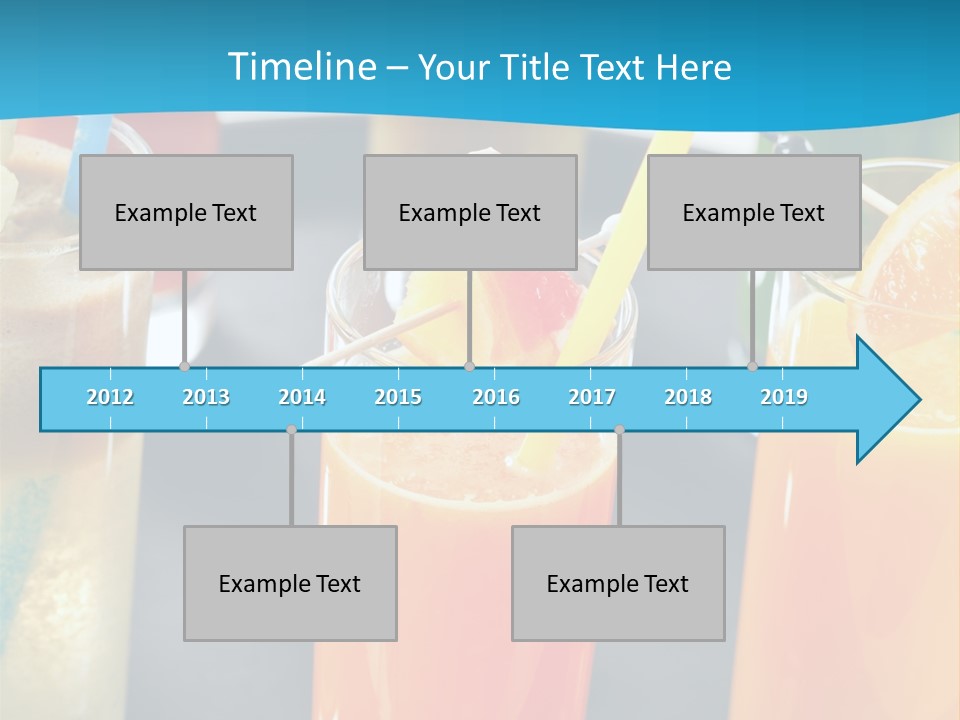 Timeline – Your Title Text Here

Example Text

Example Text

Example Text

2012 2013 2014 2015 2016 2017 2018 2019

Example Text

Example Text